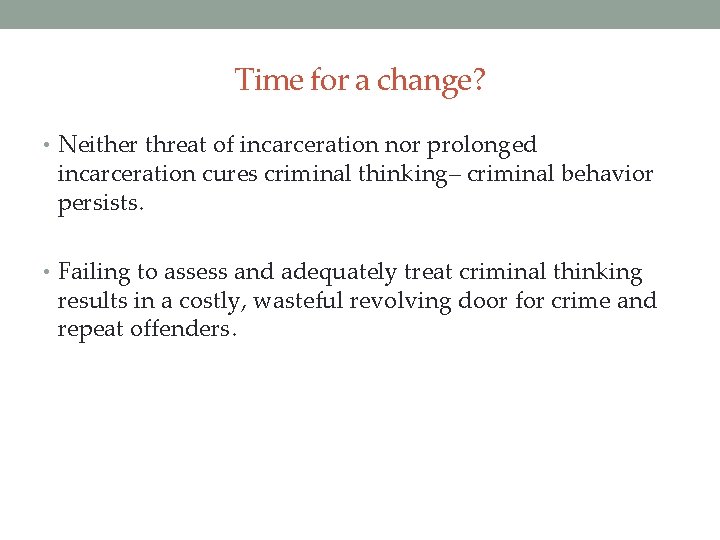 Time for a change?

• Neither threat of incarceration nor prolonged incarceration cures criminal thinking– criminal behavior persists.

• Failing to assess and adequately treat criminal thinking results in a costly, wasteful revolving door for crime and repeat offenders.